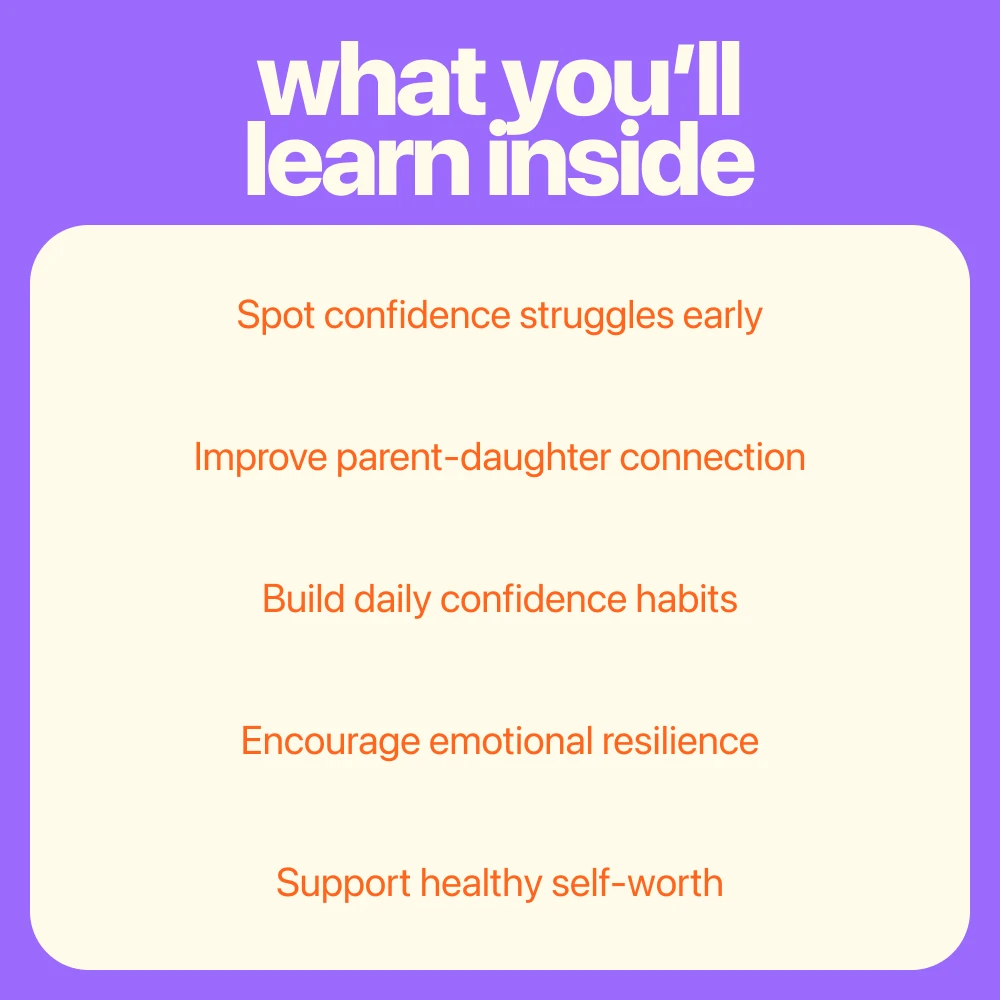 what you'll learn inside

Spot confidence struggles early

Improve parent-daughter connection

Build daily confidence habits

Encourage emotional resilience

Support healthy self-worth